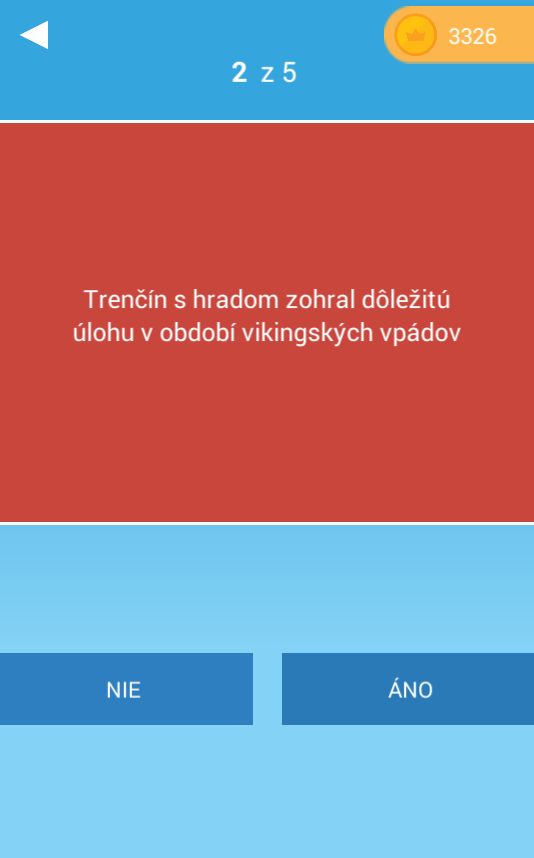 3326

2 z 5

Trenčín s hradom zohral dôležitú úlohu v období vikingských vpádov

NIE

ÁNO